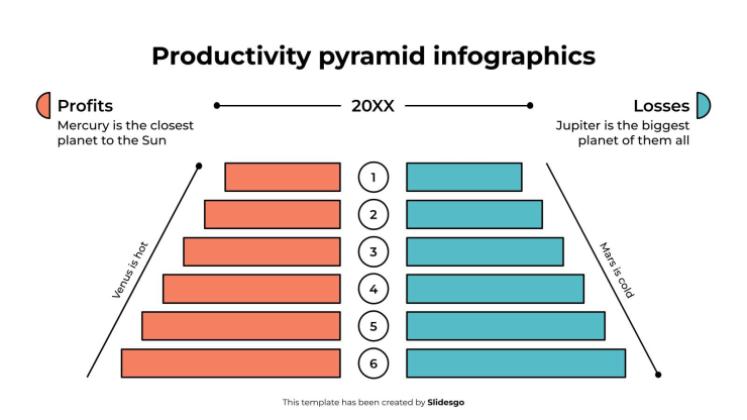 Productivity pyramid infographics

Profits
Mercury is the closest planet to the Sun

20XX

Losses
Jupiter is the biggest planet of them all

Venus is hot

1
2
3
4
5
6

Mars is cold

This template has been created by Slidesgo